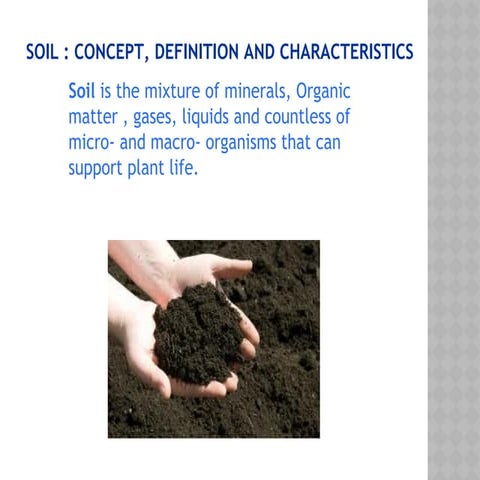 SOIL : CONCEPT, DEFINITION AND CHARACTERISTICS

Soil is the mixture of minerals, Organic matter , gases, liquids and countless of micro- and macro- organisms that can support plant life.